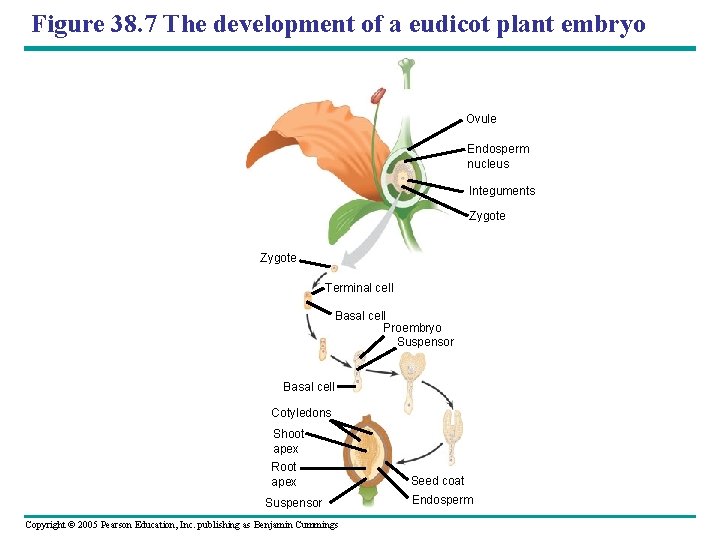 Figure 38.7 The development of a eudicot plant embryo

Ovule
Endosperm nucleus
Integuments
Zygote

Zygote
Terminal cell
Basal cell
Proembryo
Suspensor
Basal cell

Cotyledons
Shoot apex
Root apex
Suspensor
Seed coat
Endosperm

Copyright © 2005 Pearson Education, Inc. publishing as Benjamin Cummings